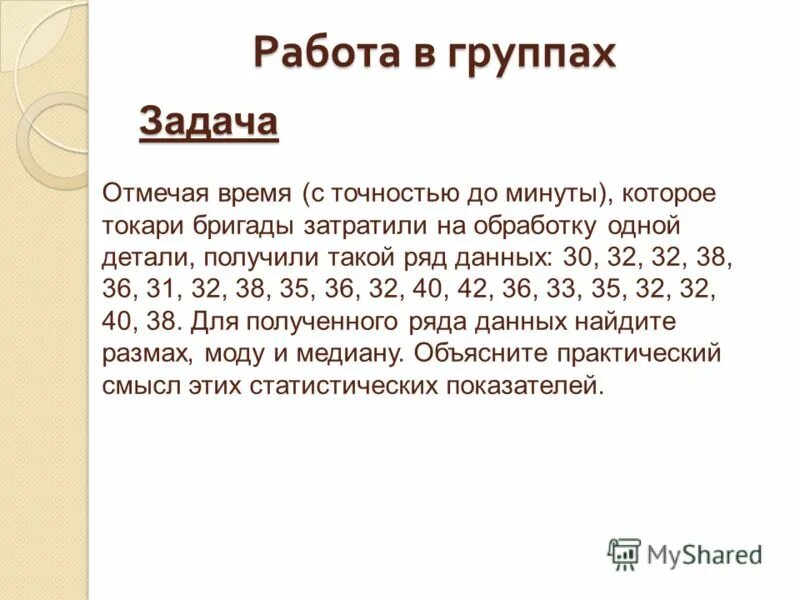 Работа в группах

Задача

Отмечая время (с точностью до минуты), которое токари бригады затратили на обработку одной детали, получили такой ряд данных: 30, 32, 32, 38, 36, 31, 32, 38, 35, 36, 32, 40, 42, 36, 33, 35, 32, 32, 40, 38. Для полученного ряда данных найдите размах, моду и медиану. Объясните практический смысл этих статистических показателей.

MyShared